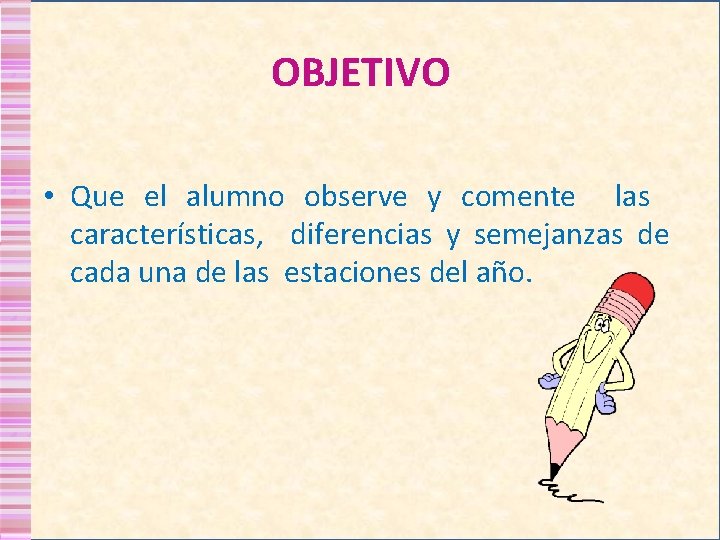 OBJETIVO

• Que el alumno observe y comente las características, diferencias y semejanzas de cada una de las estaciones del año.